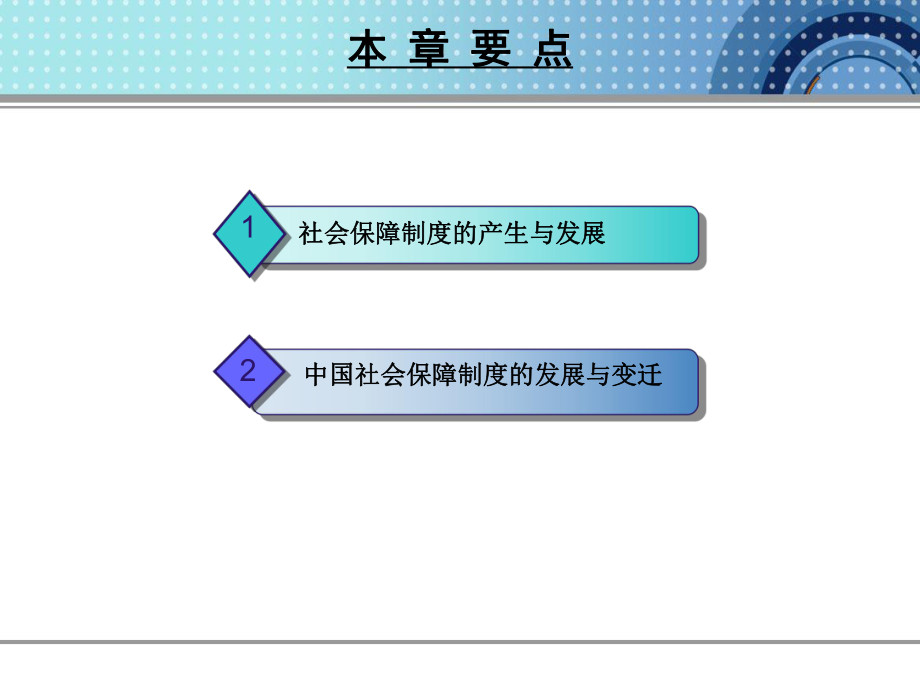 本 章 要 点

1 社会保障制度的产生与发展

2 中国社会保障制度的发展与变迁